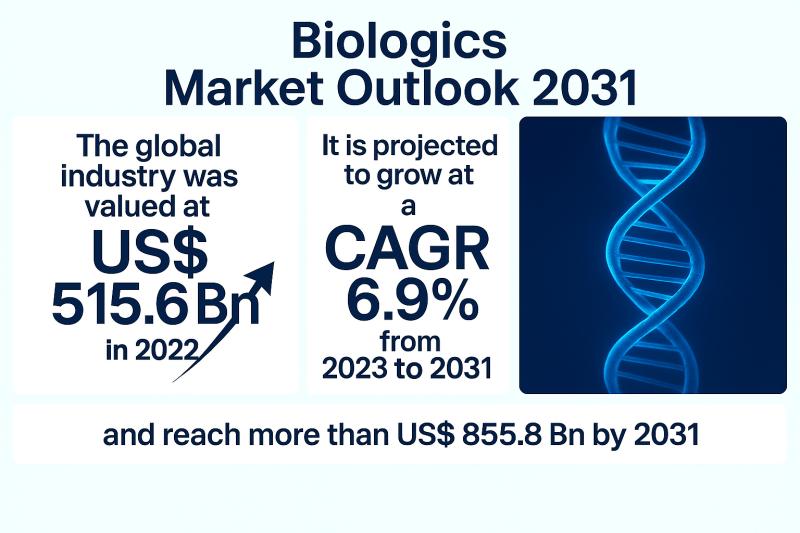 Biologics
Market Outlook 2031

The global industry was valued at US$ 515.6 Bn in 2022

It is projected to grow at a CAGR 6.9% from 2023 to 2031

and reach more than US$ 855.8 Bn by 2031